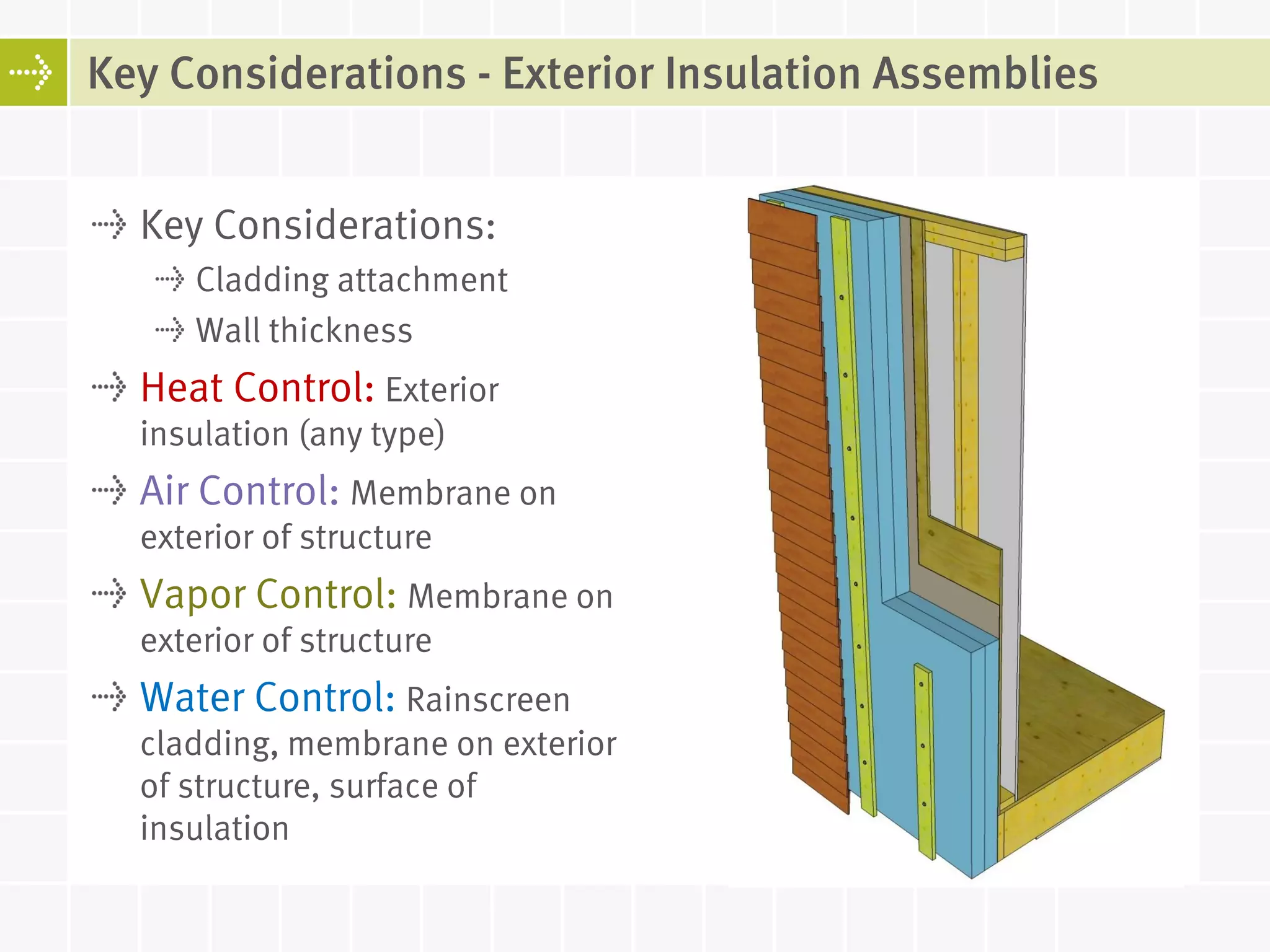 Key Considerations - Exterior Insulation Assemblies

Key Considerations:

Cladding attachment

Wall thickness

Heat Control: Exterior insulation (any type)

Air Control: Membrane on exterior of structure

Vapor Control: Membrane on exterior of structure

Water Control: Rainscreen cladding, membrane on exterior of structure, surface of insulation